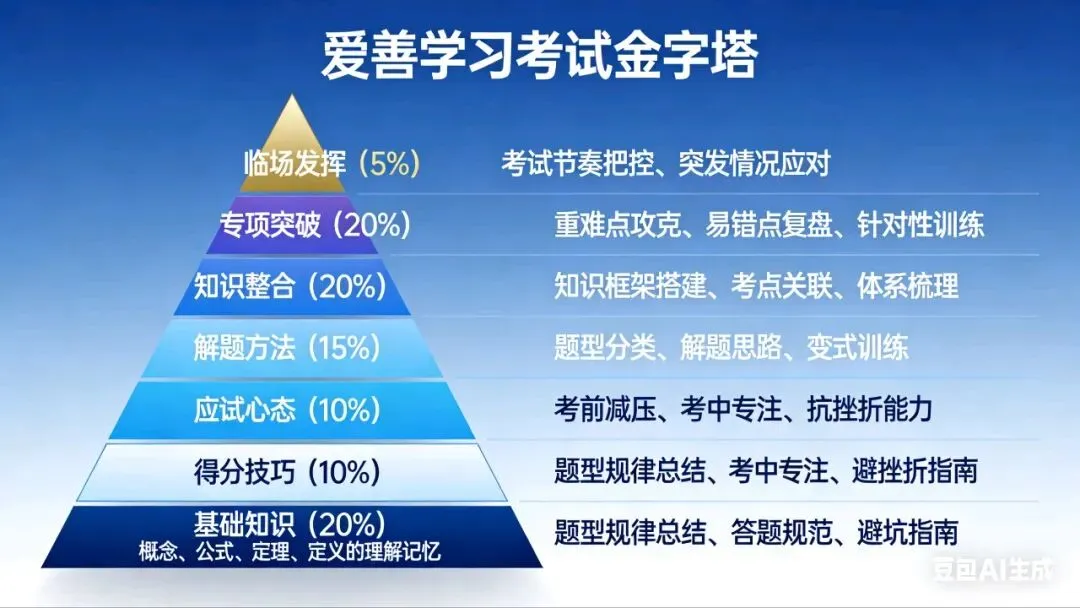 爱善学习考试金字塔

临场发挥（5%） 考试节奏把控、突发情况应对

专项突破（20%） 重难点攻克、易错点复盘、针对性训练

知识整合（20%） 知识框架搭建、考点关联、体系梳理

解题方法（15%） 题型分类、解题思路、变式训练

应试心态（10%） 考前减压、考中专注、抗挫折能力

得分技巧（10%） 题型规律总结、考中专注、避挫折指南

基础知识（20%）
概念、公式、定理、定义的理解记忆 题型规律总结、答题规范、避坑指南

豆包AI生成